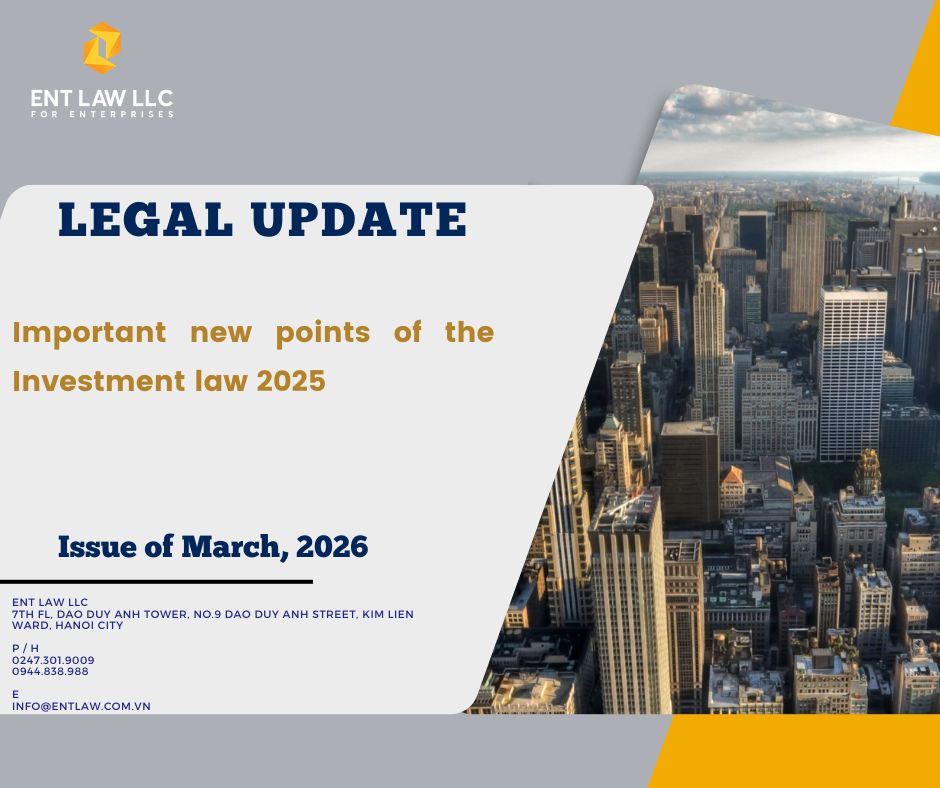 ENT LAW LLC
FOR ENTERPRISES

LEGAL UPDATE

Important new points of the Investment law 2025

Issue of March, 2026

ENT LAW LLC
7TH FL, DAO DUY ANH TOWER, NO.9 DAO DUY ANH STREET, KIM LIEN WARD, HANOI CITY

P / H
0247.301.9009
0944.838.988

E
INFO@ENTLAW.COM.VN